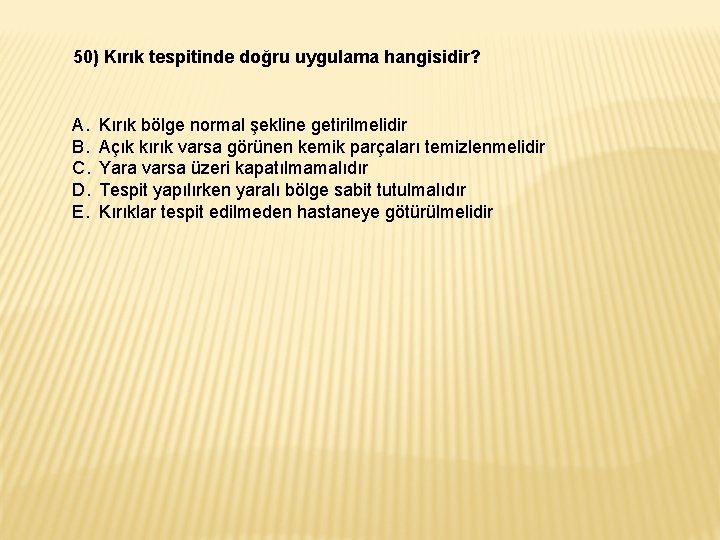 50) Kırık tespitinde doğru uygulama hangisidir?

A. Kırık bölge normal şekline getirilmelidir
B. Açık kırık varsa görünen kemik parçaları temizlenmelidir
C. Yara varsa üzeri kapatılmamalıdır
D. Tespit yapılırken yaralı bölge sabit tutulmalıdır
E. Kırıklar tespit edilmeden hastaneye götürülmelidir